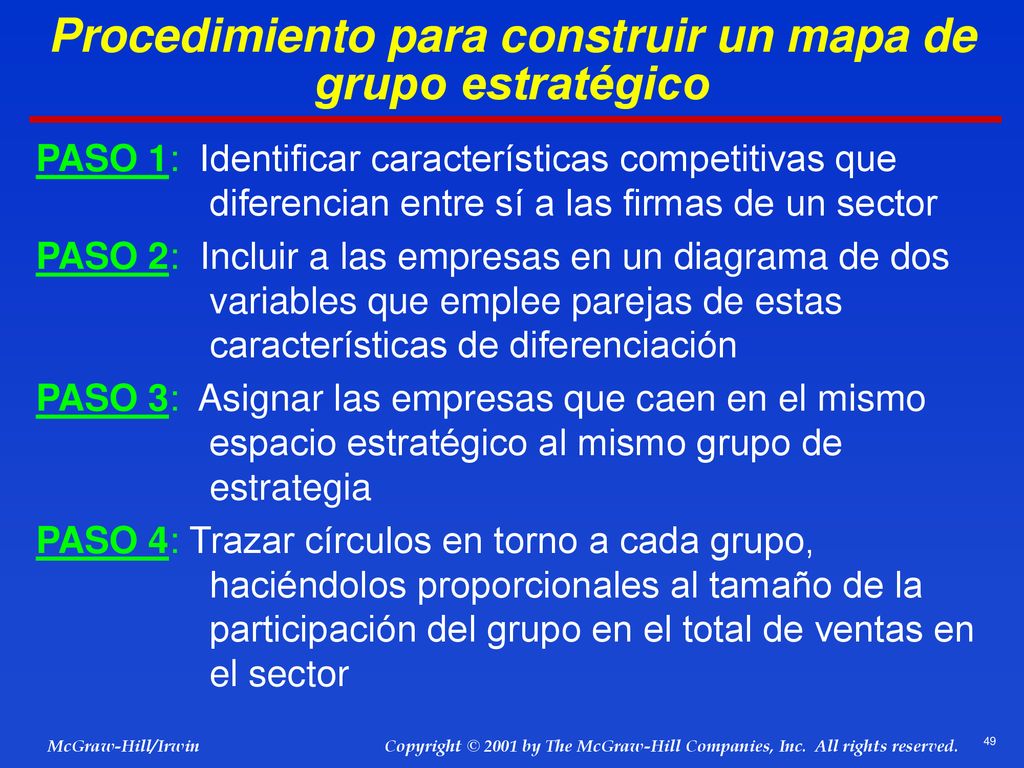 Procedimiento para construir un mapa de grupo estratégico

PASO 1: Identificar características competitivas que diferencian entre sí a las firmas de un sector

PASO 2: Incluir a las empresas en un diagrama de dos variables que emplee parejas de estas características de diferenciación

PASO 3: Asignar las empresas que caen en el mismo espacio estratégico al mismo grupo de estrategia

PASO 4: Trazar círculos en torno a cada grupo, haciéndolos proporcionales al tamaño de la participación del grupo en el total de ventas en el sector

McGraw-Hill/Irwin

Copyright © 2001 by The McGraw-Hill Companies, Inc. All rights reserved.

49